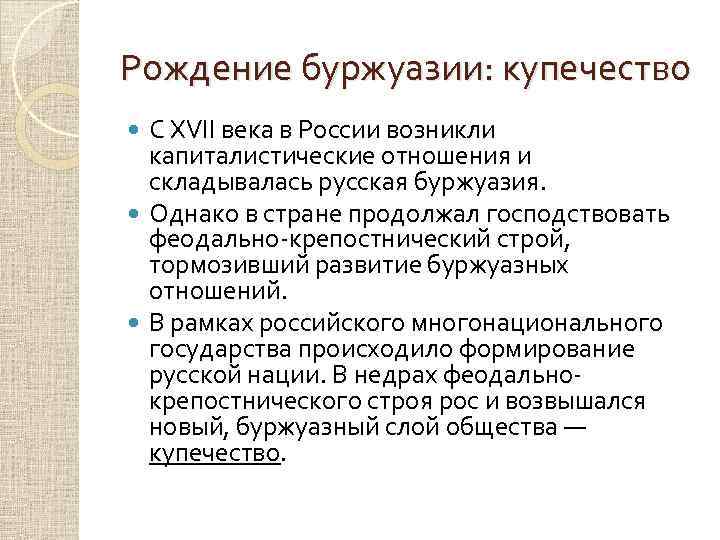 Рождение буржуазии: купечество

С XVII века в России возникли капиталистические отношения и складывалась русская буржуазия.

Однако в стране продолжал господствовать феодально-крепостнический строй, тормозивший развитие буржуазных отношений.

В рамках российского многонационального государства происходило формирование русской нации. В недрах феодально-крепостнического строя рос и возвышался новый, буржуазный слой общества — купечество.